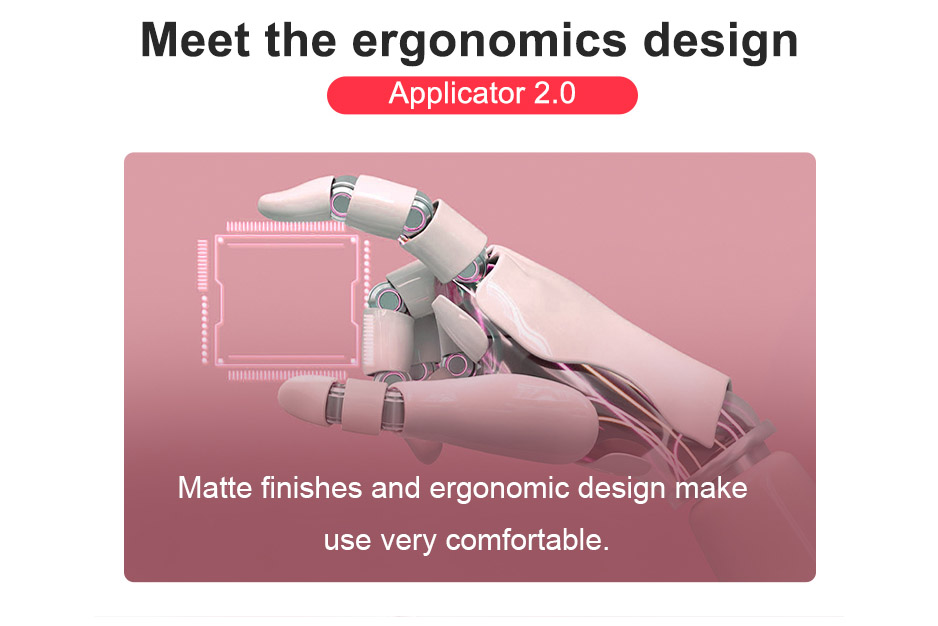 Meet the ergonomics design

Applicator 2.0

Matte finishes and ergonomic design make use very comfortable.